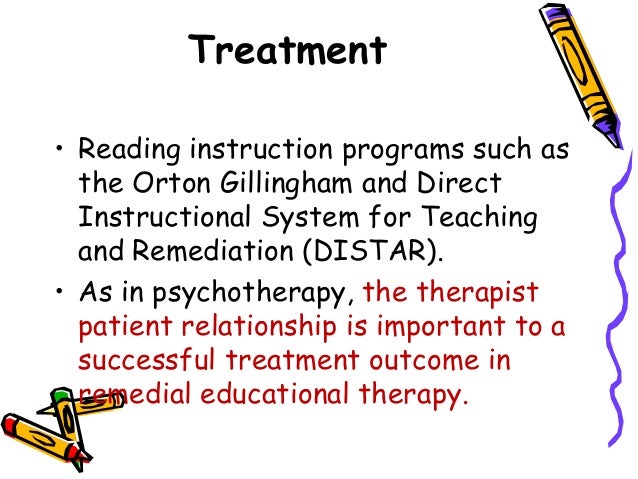 Treatment

• Reading instruction programs such as the Orton Gillingham and Direct Instructional System for Teaching and Remediation (DISTAR).

• As in psychotherapy, the therapist patient relationship is important to a successful treatment outcome in remedial educational therapy.